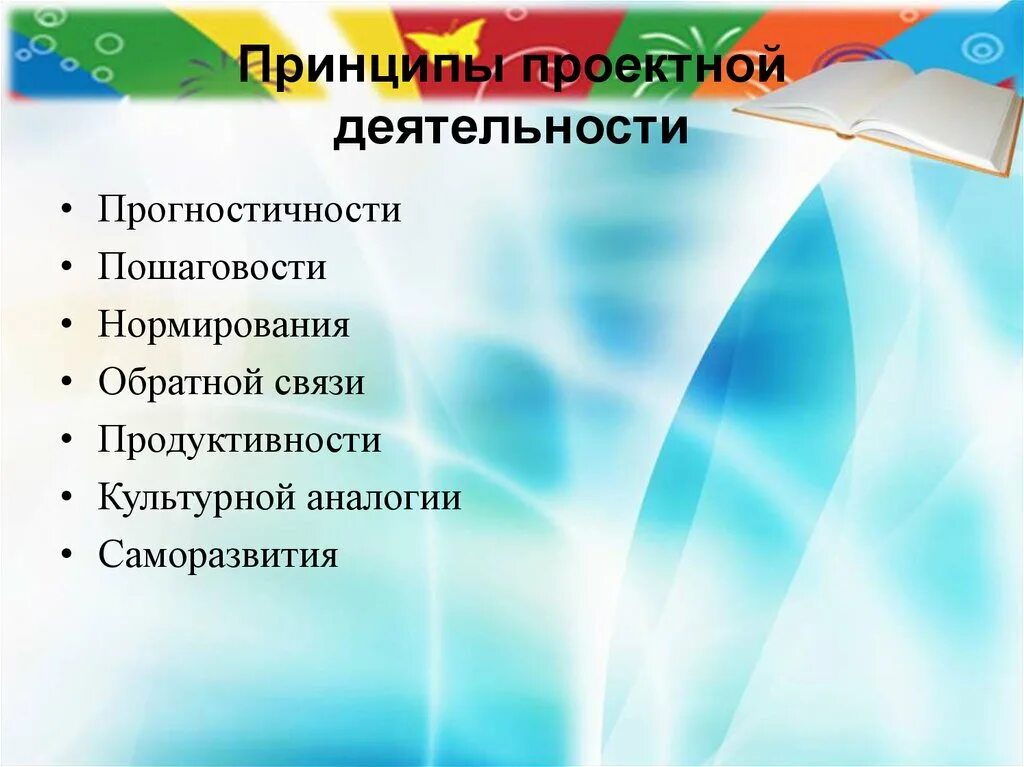 Принципы проектной деятельности

• Прогностичности
• Пошаговости
• Нормирования
• Обратной связи
• Продуктивности
• Культурной аналогии
• Саморазвития